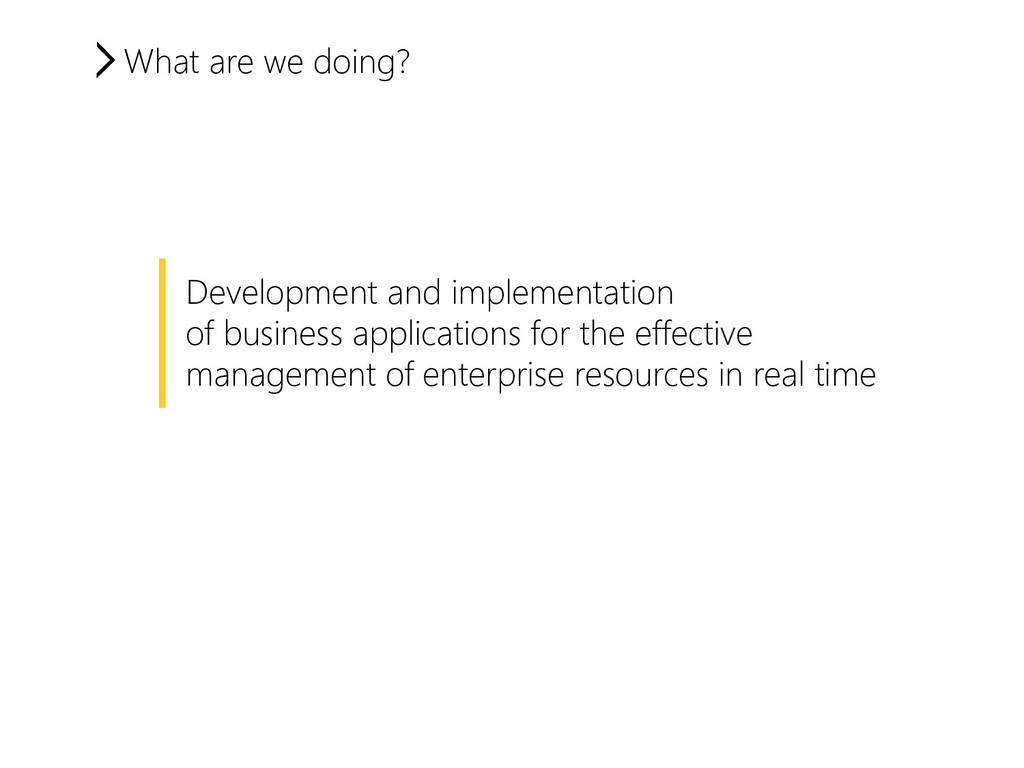 What are we doing?

Development and implementation of business applications for the effective management of enterprise resources in real time